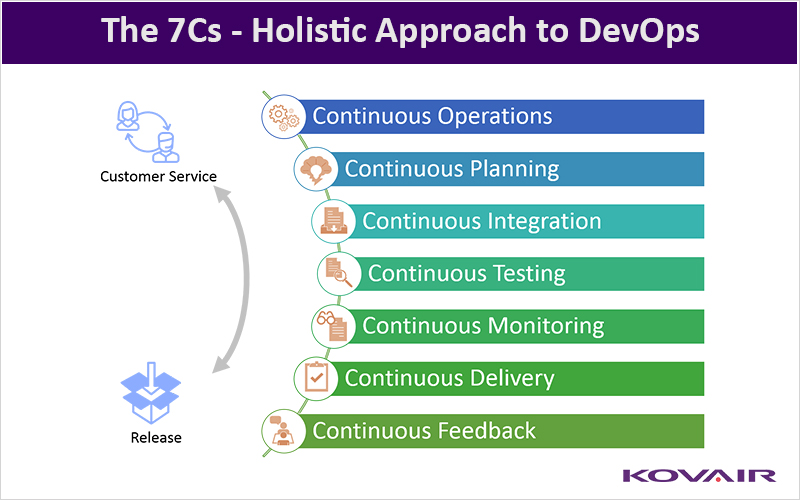 The 7Cs - Holistic Approach to DevOps

Customer Service

Release

Continuous Operations

Continuous Planning

Continuous Integration

Continuous Testing

Continuous Monitoring

Continuous Delivery

Continuous Feedback

KOVAIR